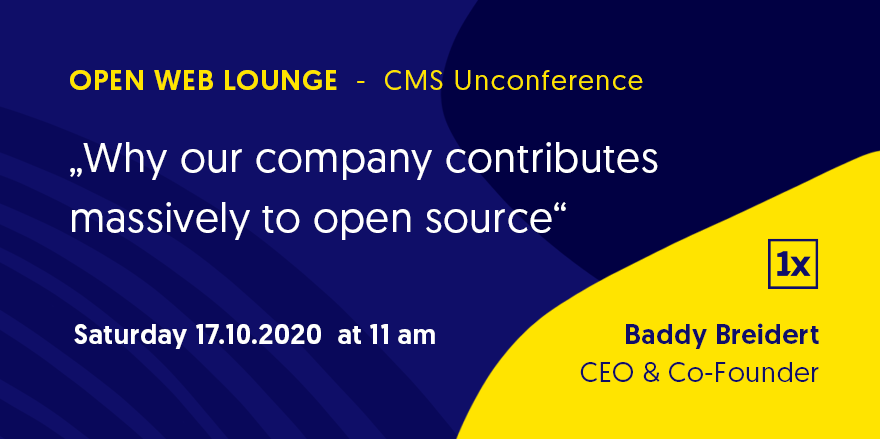 OPEN WEB LOUNGE - CMS Unconference

„Why our company contributes massively to open source“

Saturday 17.10.2020 at 11 am

1x

Baddy Breidert
CEO & Co-Founder